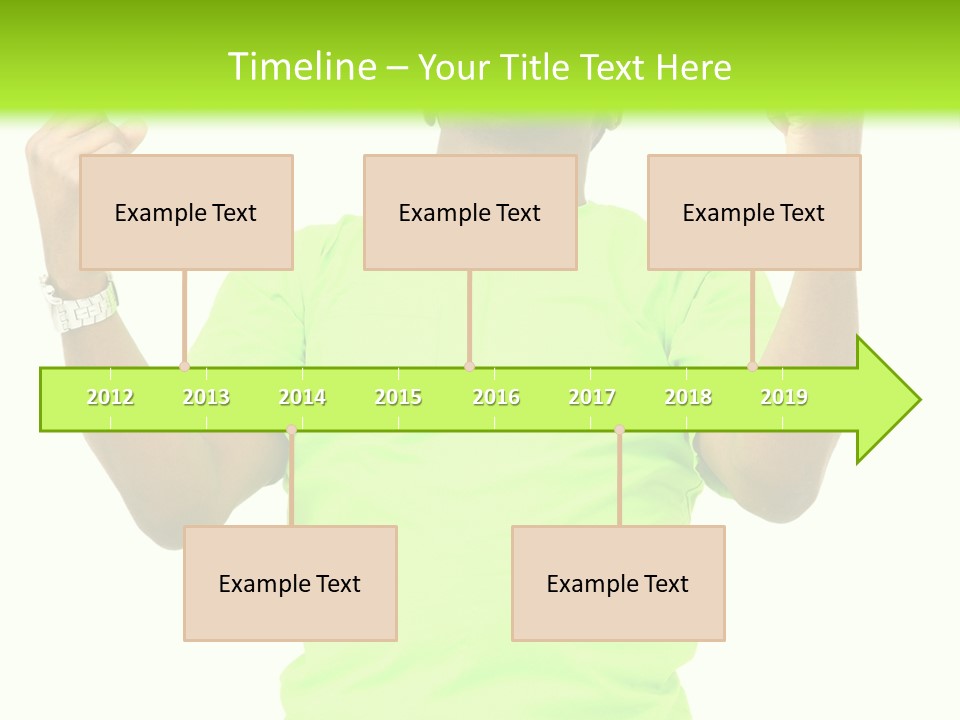 Timeline – Your Title Text Here

Example Text

Example Text

Example Text

2012 2013 2014 2015 2016 2017 2018 2019

Example Text

Example Text